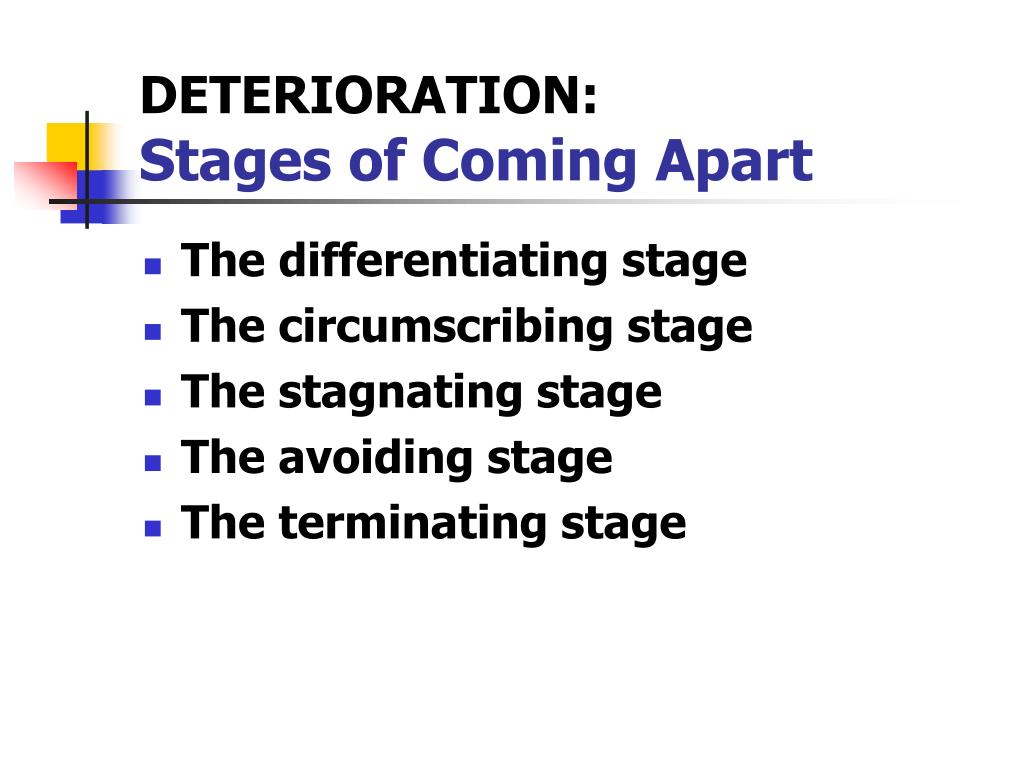 DETERIORATION:
Stages of Coming Apart

- The differentiating stage
- The circumscribing stage
- The stagnating stage
- The avoiding stage
- The terminating stage